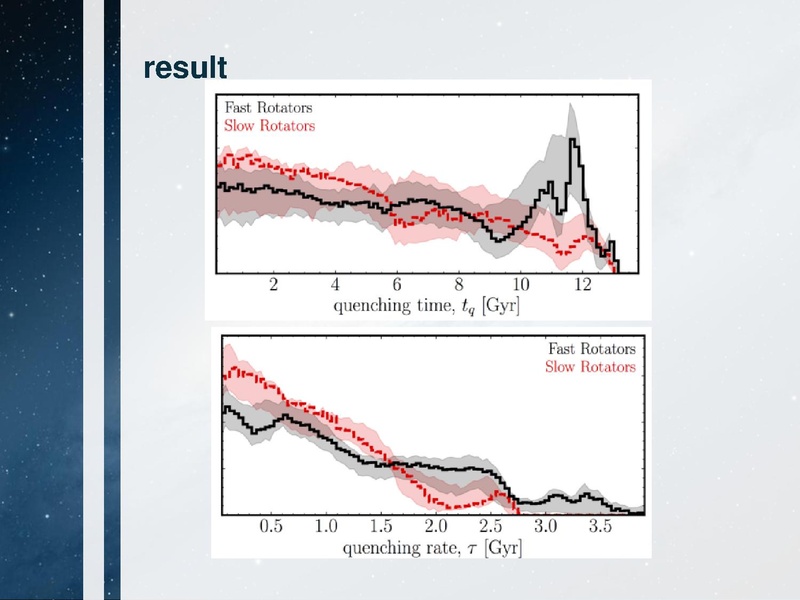 result

Fast Rotators
Slow Rotators

2 4 6 8 10 12
quenching time, $t_q$ [Gyr]

Fast Rotators
Slow Rotators

0.5 1.0 1.5 2.0 2.5 3.0 3.5
quenching rate, $\tau$ [Gyr]